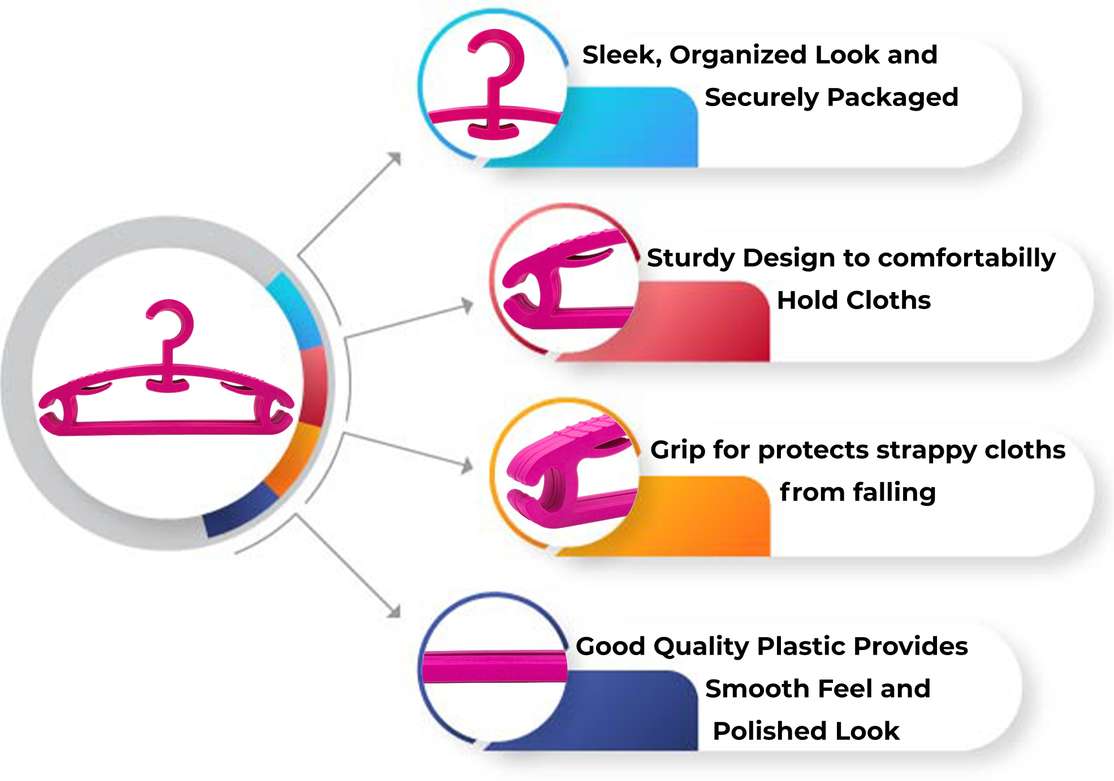 Sleek, Organized Look and Securely Packaged

Sturdy Design to comfortabilly Hold Cloths

Grip for protects strappy cloths from falling

Good Quality Plastic Provides Smooth Feel and Polished Look